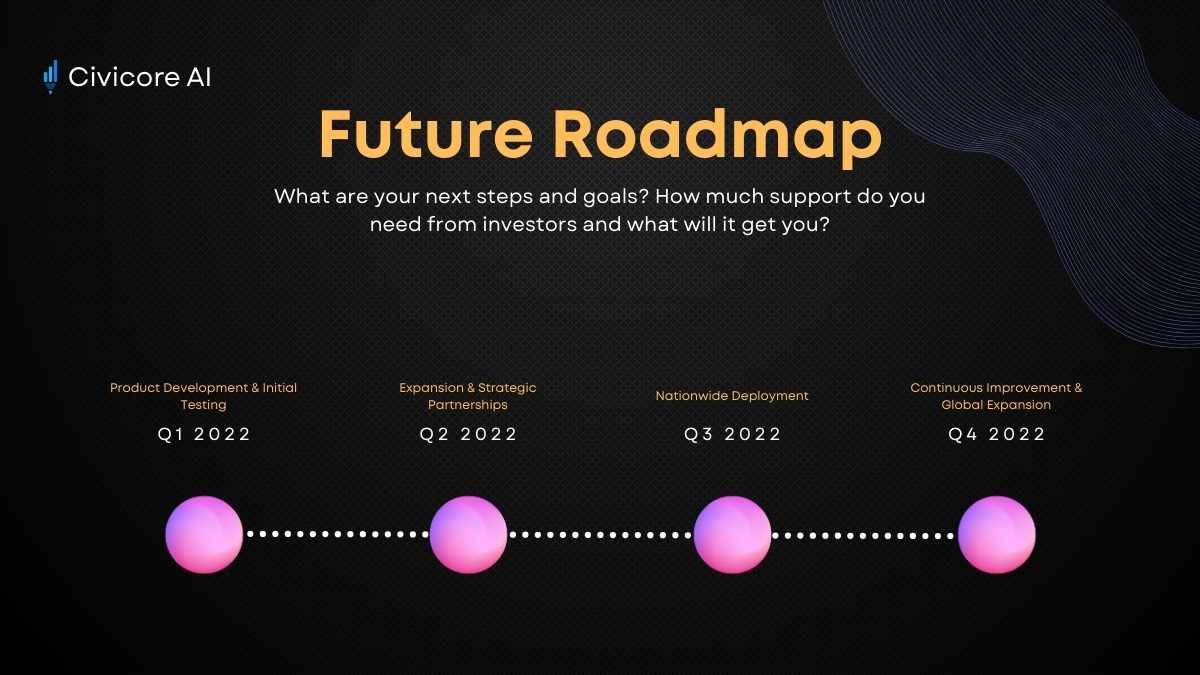 Civicore AI

Future Roadmap

What are your next steps and goals? How much support do you need from investors and what will it get you?

Product Development & Initial Testing
Q1 2022

Expansion & Strategic Partnerships
Q2 2022

Nationwide Deployment
Q3 2022

Continuous Improvement & Global Expansion
Q4 2022